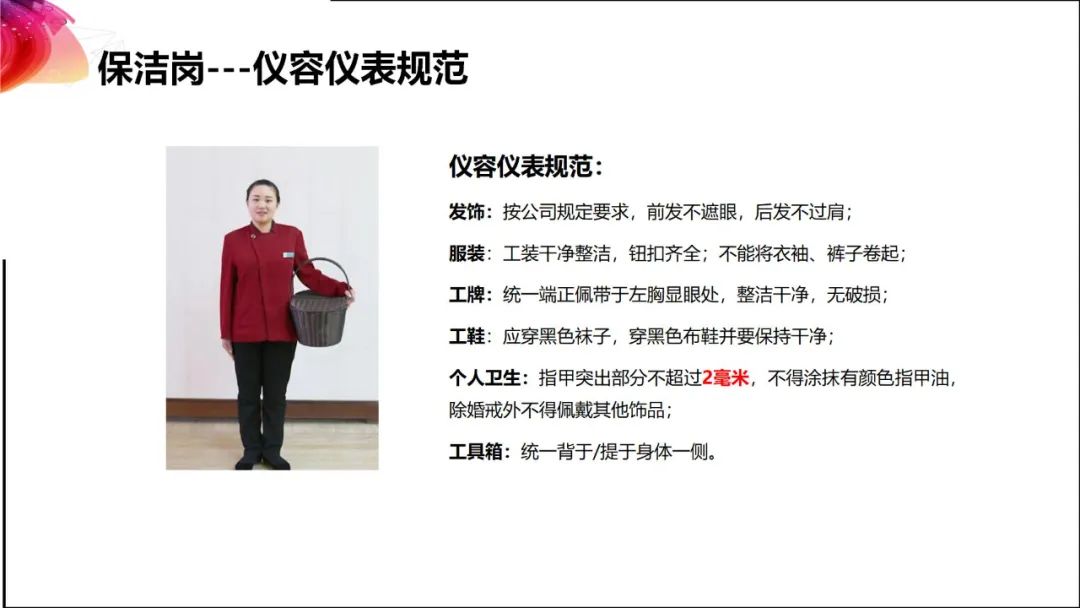 保洁岗---仪容仪表规范

仪容仪表规范：

发饰：按公司规定要求，前发不遮眼，后发不过肩；

服装：工装干净整洁，钮扣齐全；不能将衣袖、裤子卷起；

工牌：统一端正佩带于左胸显眼处，整洁干净，无破损；

工鞋：应穿黑色袜子，穿黑色布鞋并要保持干净；

个人卫生：指甲突出部分不超过2毫米，不得涂抹有颜色指甲油，除婚戒外不得佩戴其他饰品；

工具箱：统一背于/提于身体一侧。